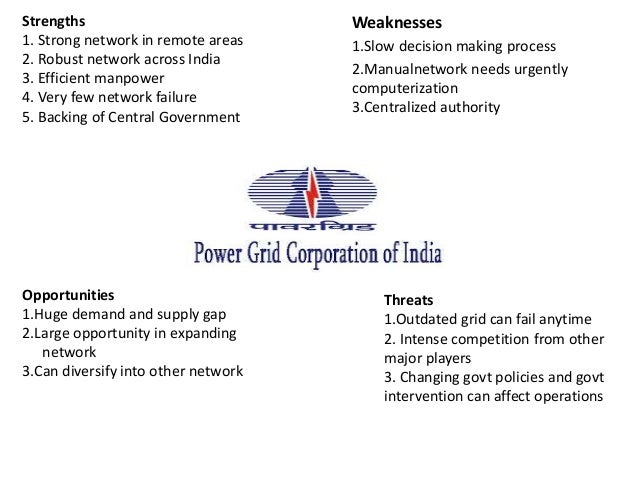 Strengths
1. Strong network in remote areas
2. Robust network across India
3. Efficient manpower
4. Very few network failure
5. Backing of Central Government

Weaknesses
1.Slow decision making process
2.Manualnetwork needs urgently computerization
3.Centralized authority

पावरग्रिड
Power Grid Corporation of India

Opportunities
1.Huge demand and supply gap
2.Large opportunity in expanding network
3.Can diversify into other network

Threats
1.Outdated grid can fail anytime
2. Intense competition from other major players
3. Changing govt policies and govt intervention can affect operations